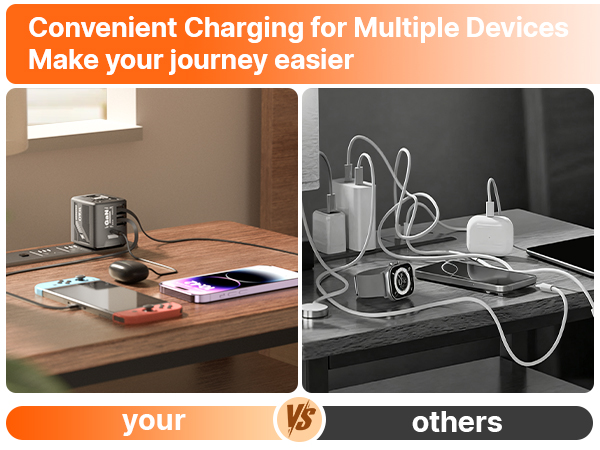 Convenient Charging for Multiple Devices
Make your journey easier

GaN

your VS others